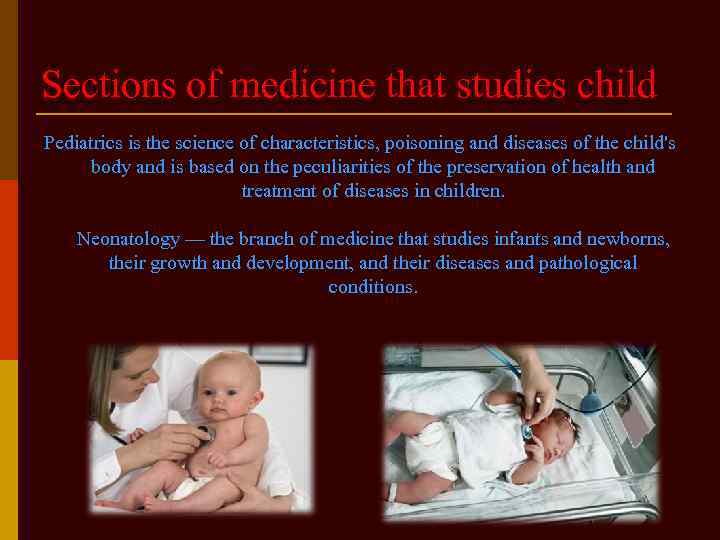 Sections of medicine that studies child

Pediatrics is the science of characteristics, poisoning and diseases of the child's body and is based on the peculiarities of the preservation of health and treatment of diseases in children.

Neonatology — the branch of medicine that studies infants and newborns, their growth and development, and their diseases and pathological conditions.